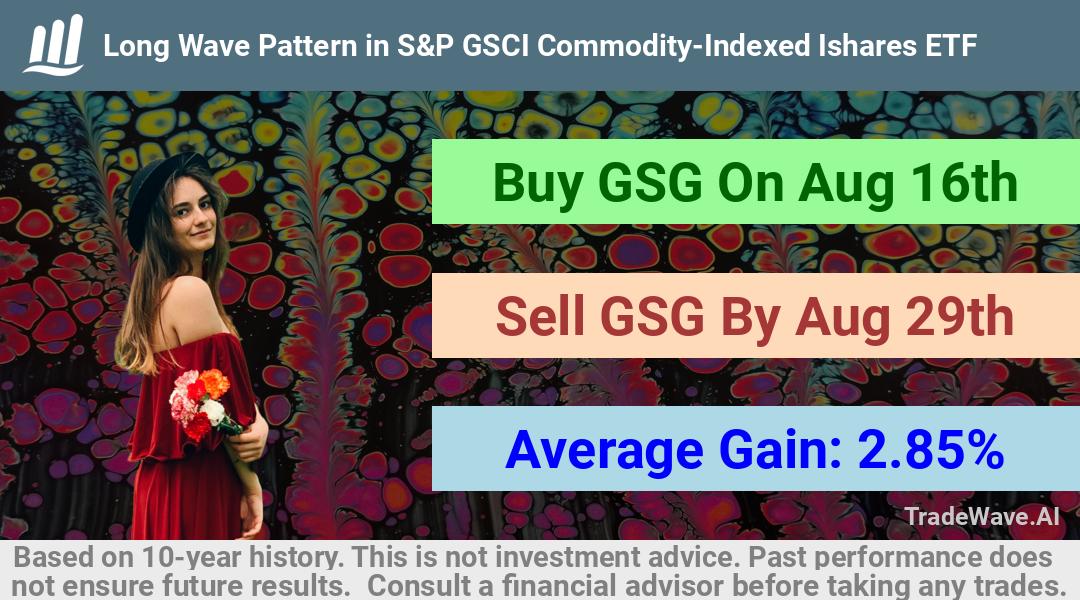 Long Wave Pattern in S&P GSCI Commodity-Indexed Ishares ETF

Buy GSG On Aug 16th

Sell GSG By Aug 29th

Average Gain: 2.85%

TradeWave.AI

Based on 10-year history. This is not investment advice. Past performance does not ensure future results. Consult a financial advisor before taking any trades.